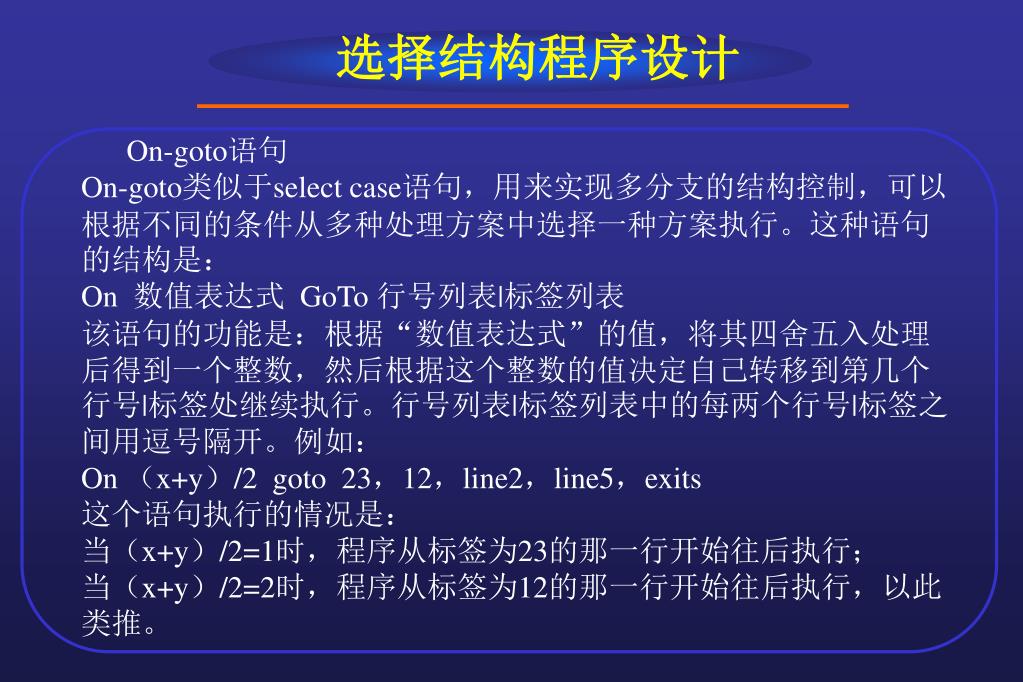 选择结构程序设计

On-goto语句

On-goto类似于select case语句，用来实现多分支的结构控制，可以根据不同的条件从多种处理方案中选择一种方案执行。这种语句的结构是：

On 数值表达式 GoTo 行号列表|标签列表

该语句的功能是：根据“数值表达式”的值，将其四舍五入处理后得到一个整数，然后根据这个整数的值决定自己转移到第几个行号|标签处继续执行。行号列表|标签列表中的每两个行号|标签之间用逗号隔开。例如：

On （x+y）/2 goto 23，12，line2，line5，exits

这个语句执行的情况是：

当（x+y）/2=1时，程序从标签为23的那一行开始往后执行；

当（x+y）/2=2时，程序从标签为12的那一行开始往后执行，以此类推。